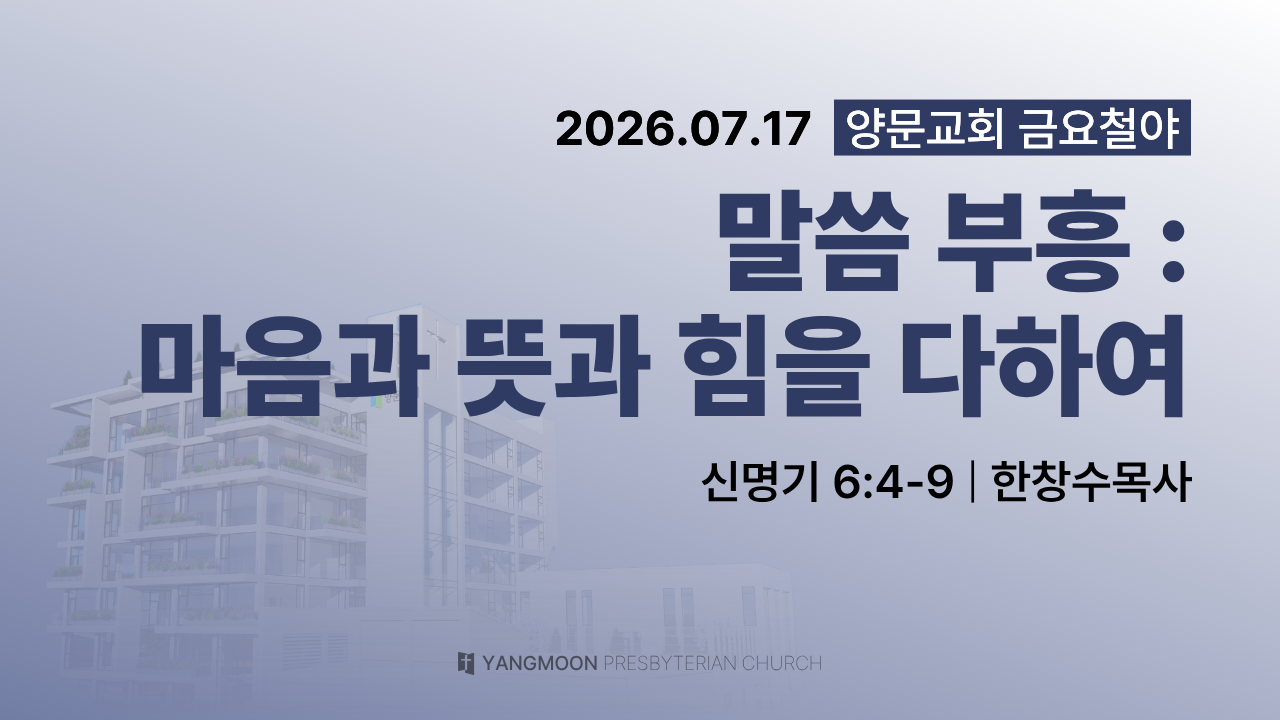 2026.07.17 양문교회 금요철야

말씀 부흥 :
마음과 뜻과 힘을 다하여

신명기 6:4-9 | 한창수목사

YANGMOON PRESBYTERIAN CHURCH